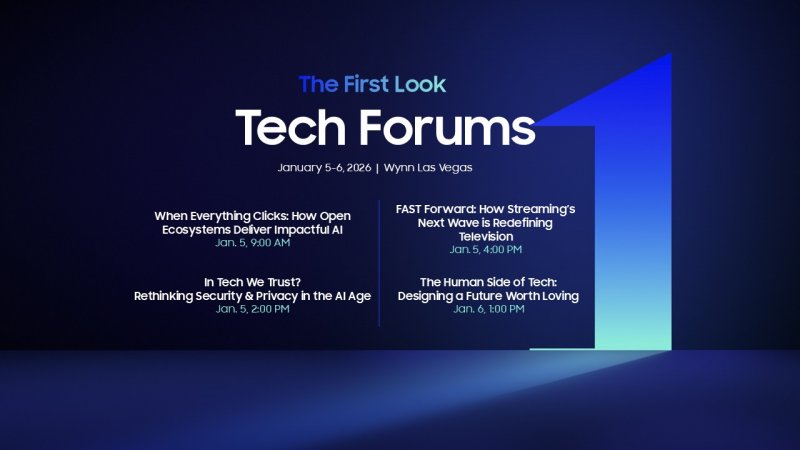 The First Look
Tech Forums

January 5-6, 2026 | Wynn Las Vegas

When Everything Clicks: How Open Ecosystems Deliver Impactful AI
Jan. 5, 9:00 AM

In Tech We Trust? Rethinking Security & Privacy in the AI Age
Jan. 5, 2:00 PM

FAST Forward: How Streaming's Next Wave is Redefining Television
Jan. 5, 4:00 PM

The Human Side of Tech: Designing a Future Worth Loving
Jan. 6, 1:00 PM